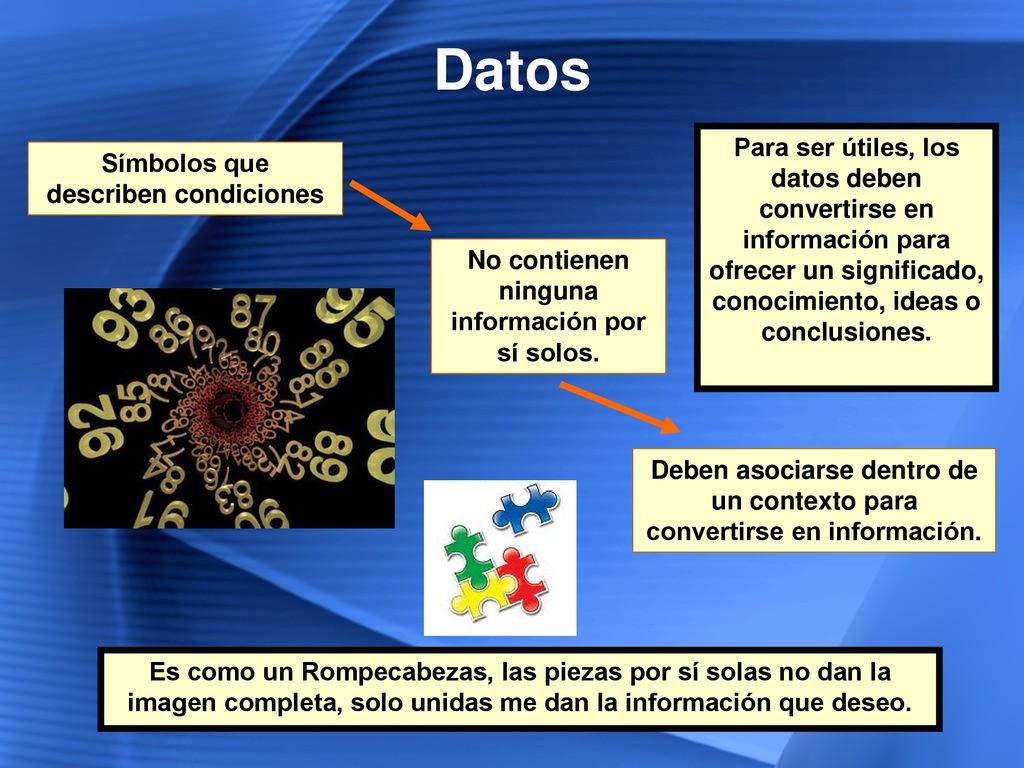 Datos

Símbolos que describen condiciones

No contienen ninguna información por sí solos.

Para ser útiles, los datos deben convertirse en información para ofrecer un significado, conocimiento, ideas o conclusiones.

Deben asociarse dentro de un contexto para convertirse en información.

Es como un Rompecabezas, las piezas por sí solas no dan la imagen completa, solo unidas me dan la información que deseo.